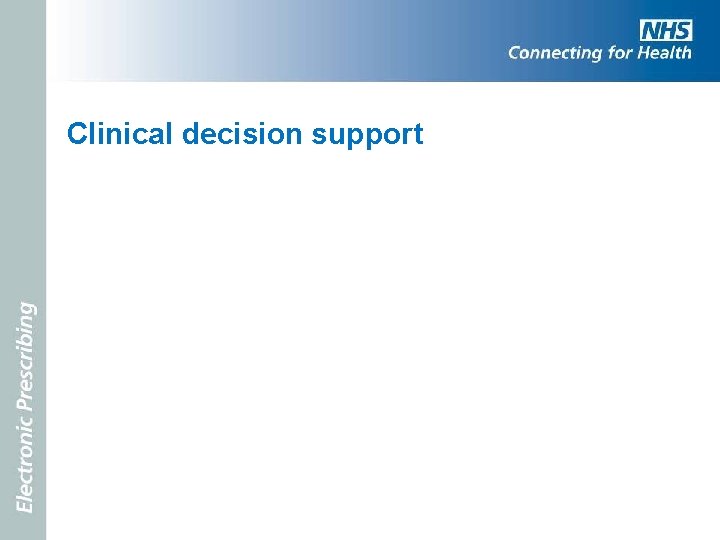 NHS
Connecting for Health

Clinical decision support

Electronic Prescribing